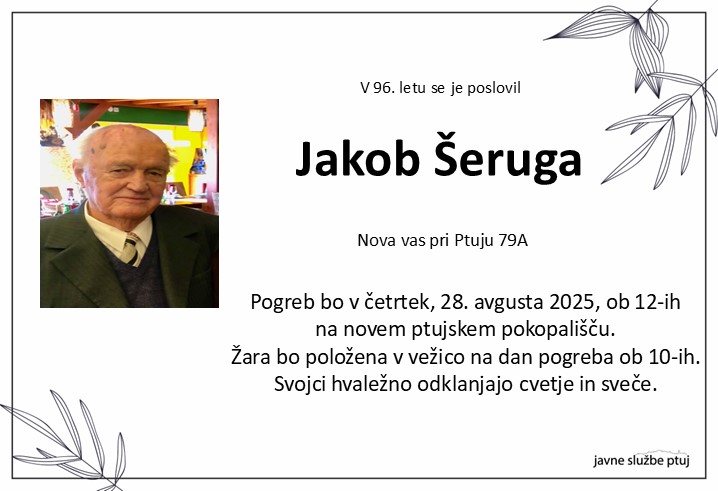 V 96. letu se je poslovil

Jakob Šeruga

Nova vas pri Ptuju 79A

Pogreb bo v četrtek, 28. avgusta 2025, ob 12-ih na novem ptujskem pokopališču.
Žara bo položena v vežico na dan pogreba ob 10-ih.
Svojci hvaležno odklanjajo cvetje in sveče.

javne službe ptuj